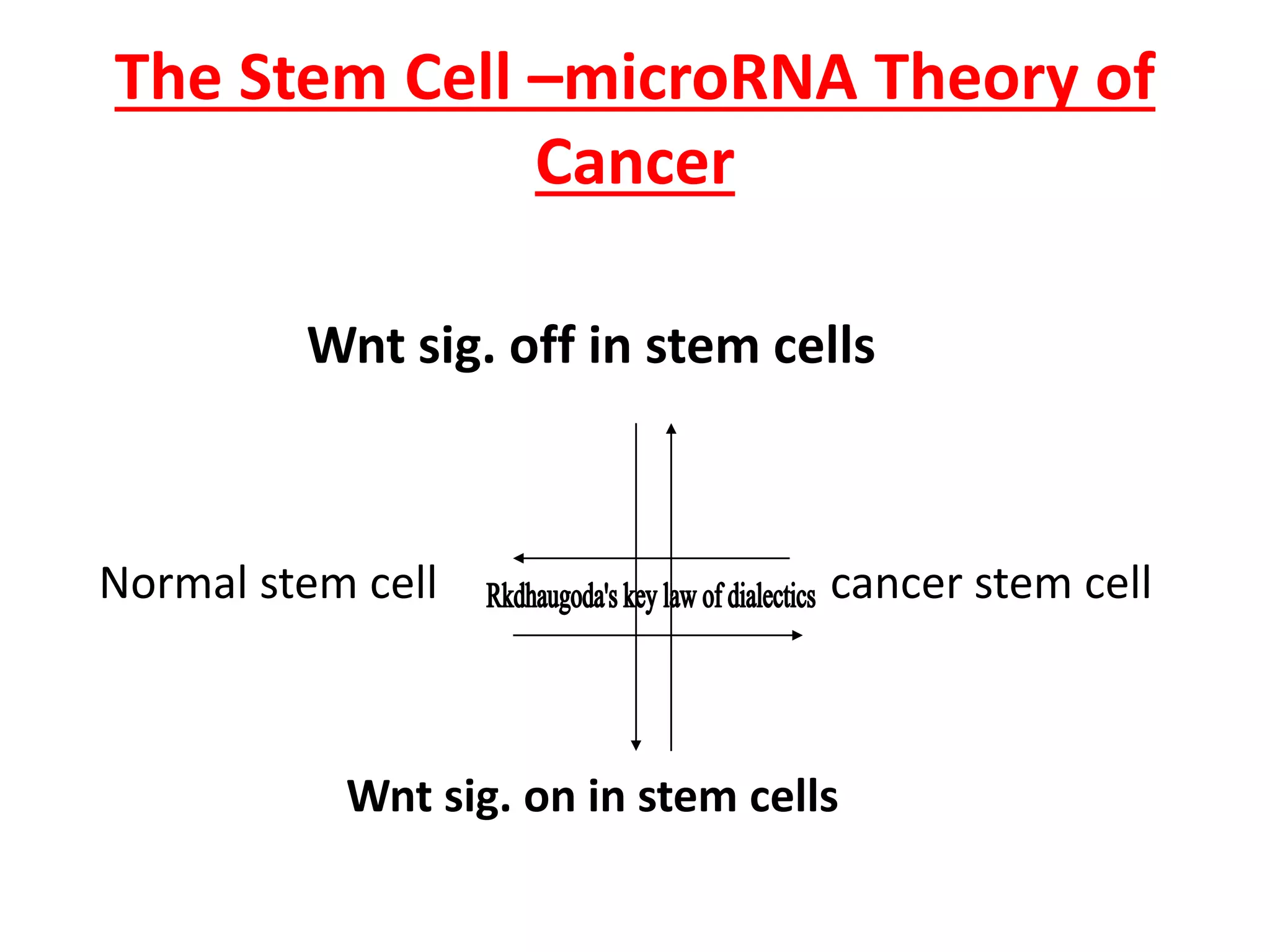 The Stem Cell –microRNA Theory of Cancer

Wnt sig. off in stem cells

Normal stem cell

Rkdhaugoda's key law of dialectics

cancer stem cell

Wnt sig. on in stem cells